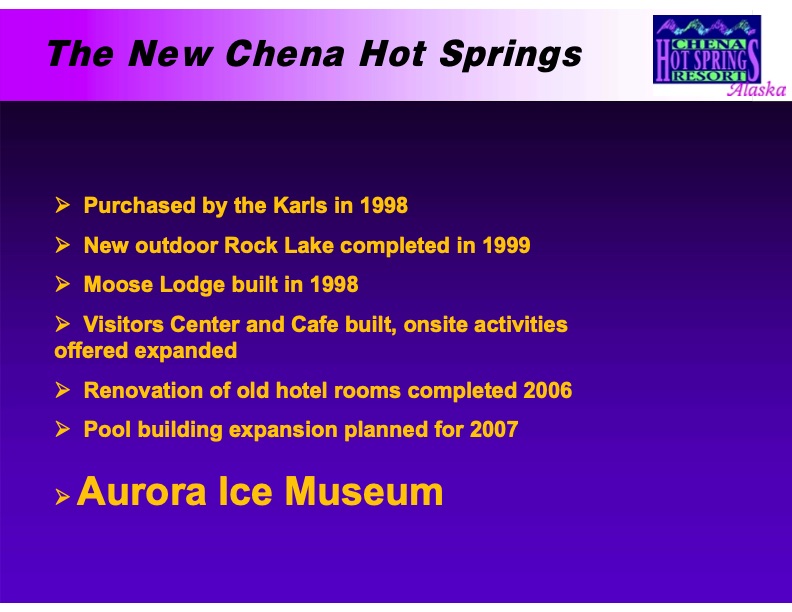 The New Chena Hot Springs

CHENA HOT SPRINGS RESORT Alaska

➢ Purchased by the Karls in 1998

➢ New outdoor Rock Lake completed in 1999

➢ Moose Lodge built in 1998

➢ Visitors Center and Cafe built, onsite activities offered expanded

➢ Renovation of old hotel rooms completed 2006

➢ Pool building expansion planned for 2007

➢ Aurora Ice Museum